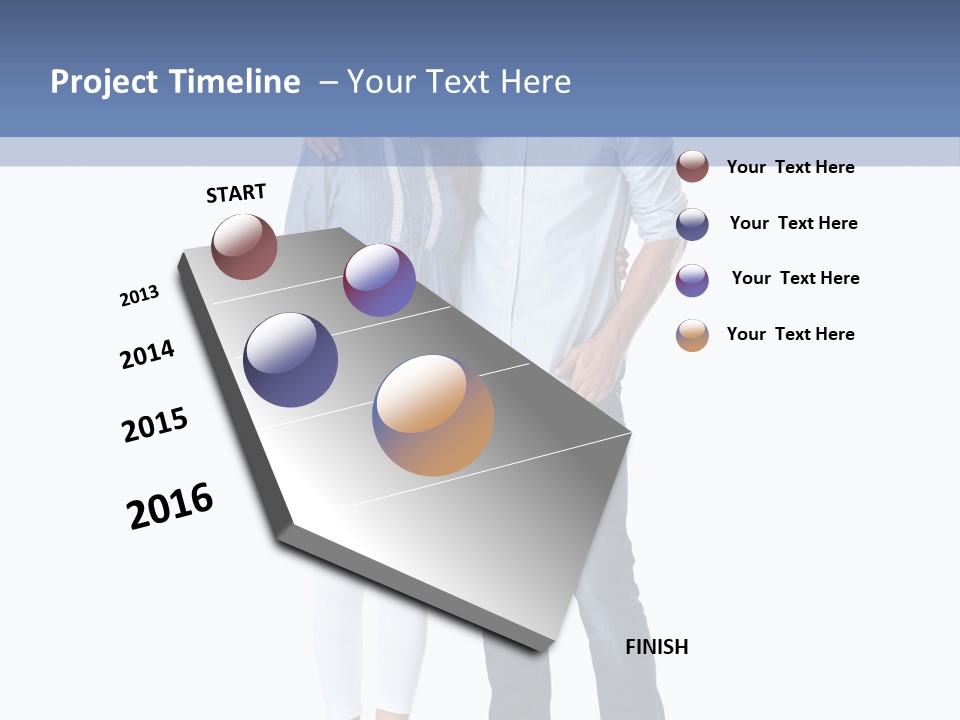 Project Timeline – Your Text Here

START

2013

2014

2015

2016

FINISH

Your Text Here

Your Text Here

Your Text Here

Your Text Here